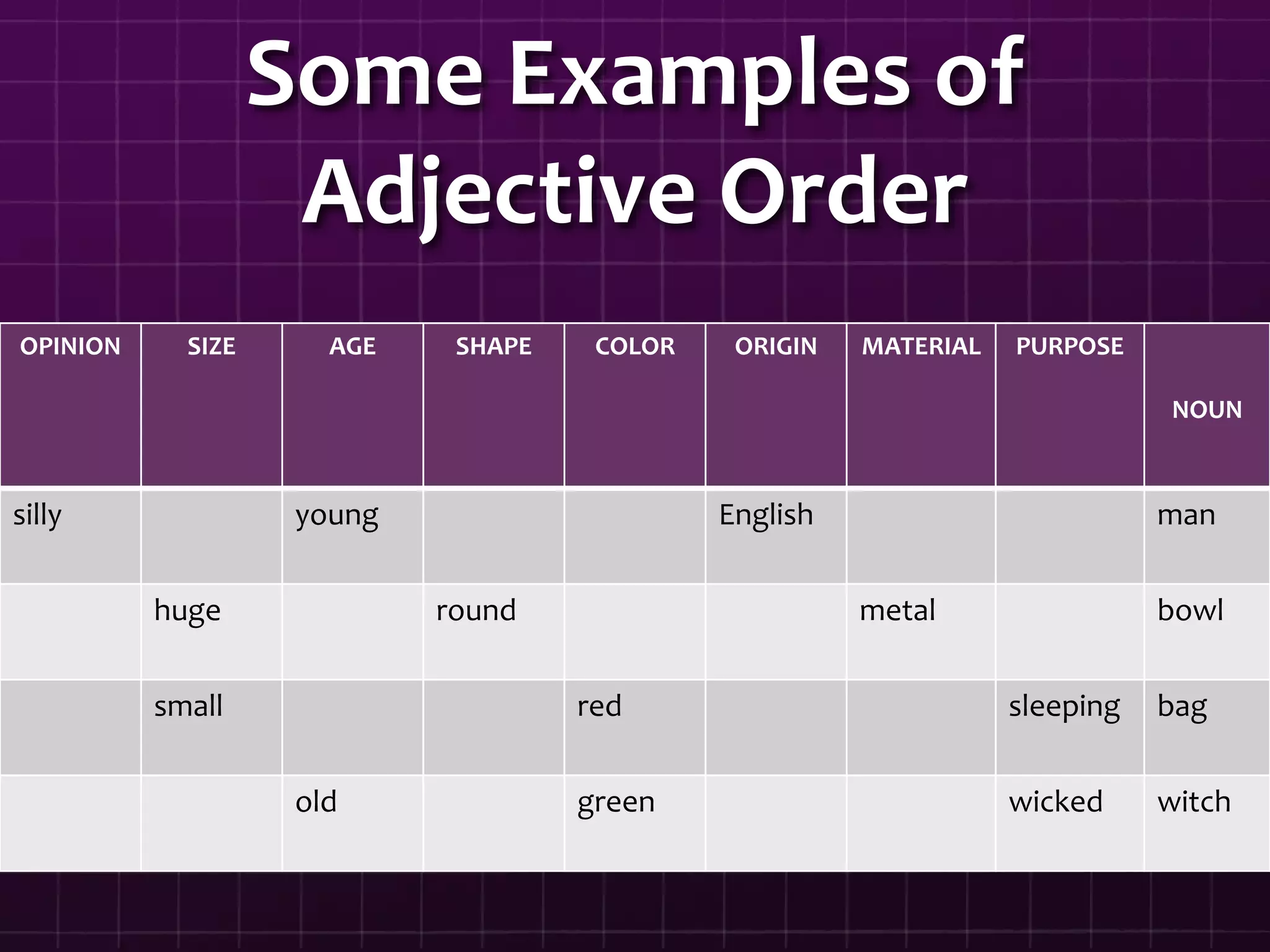 Some Examples of Adjective Order

| OPINION | SIZE | AGE | SHAPE | COLOR | ORIGIN | MATERIAL | PURPOSE | NOUN |
|---|---|---|---|---|---|---|---|---|
| silly | | young | | | English | | | man |
| | huge | | round | | | metal | | bowl |
| | small | | | red | | | sleeping | bag |
| | | old | | green | | | wicked | witch |